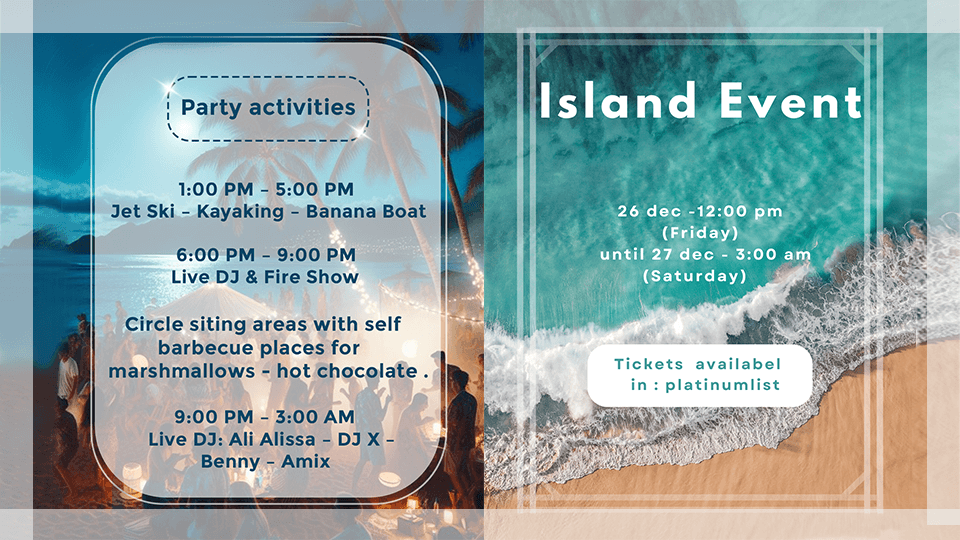 Party activities

1:00 PM – 5:00 PM
Jet Ski – Kayaking – Banana Boat

6:00 PM – 9:00 PM
Live DJ & Fire Show

Circle siting areas with self barbecue places for marshmallows - hot chocolate .

9:00 PM – 3:00 AM
Live DJ: Ali Alissa – DJ X – Benny – Amix

Island Event

26 dec -12:00 pm
(Friday)
until 27 dec - 3:00 am
(Saturday)

Tickets availabel in : platinumlist